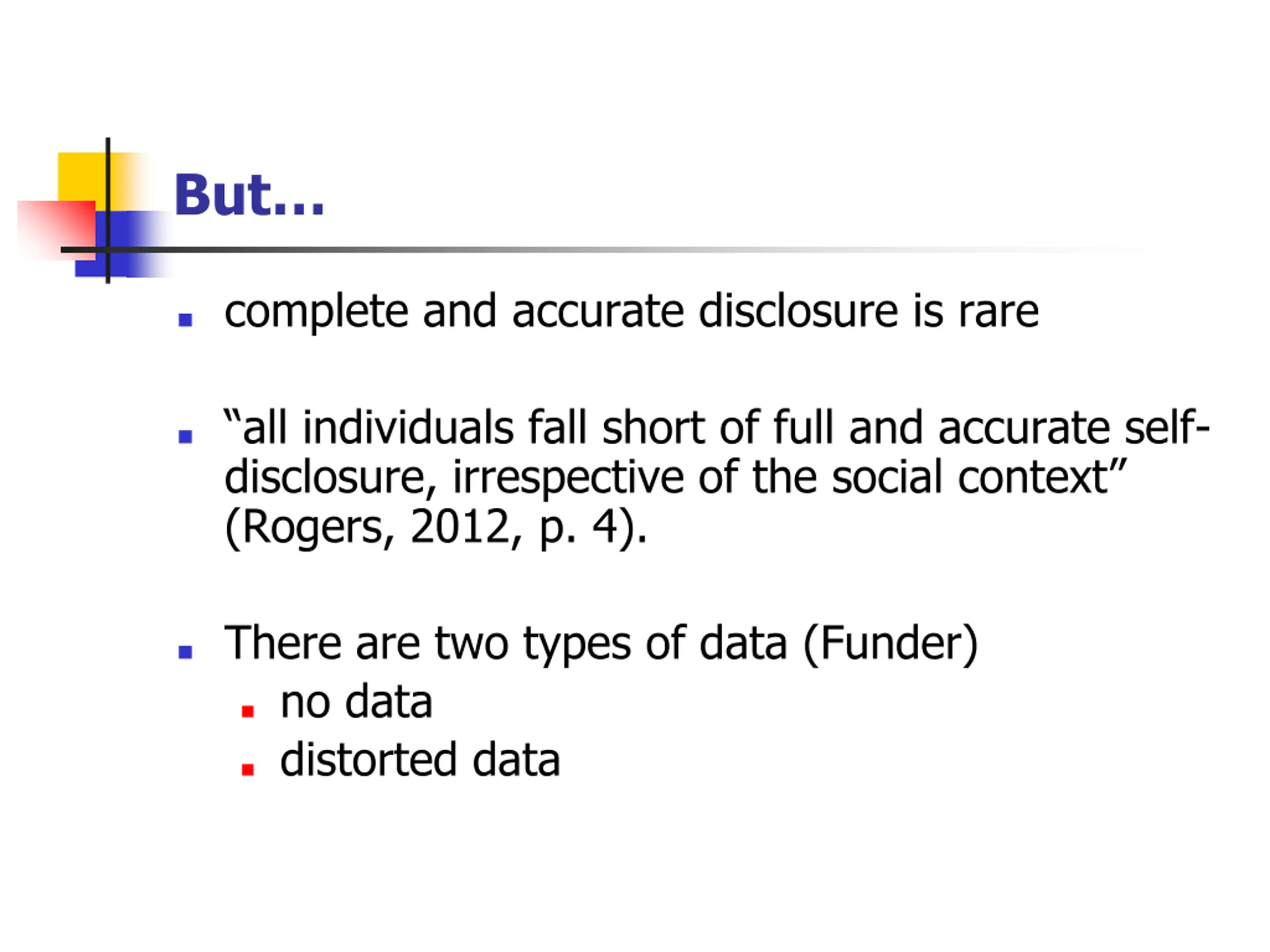 But…

complete and accurate disclosure is rare

“all individuals fall short of full and accurate self-disclosure, irrespective of the social context” (Rogers, 2012, p. 4).

There are two types of data (Funder)
no data
distorted data